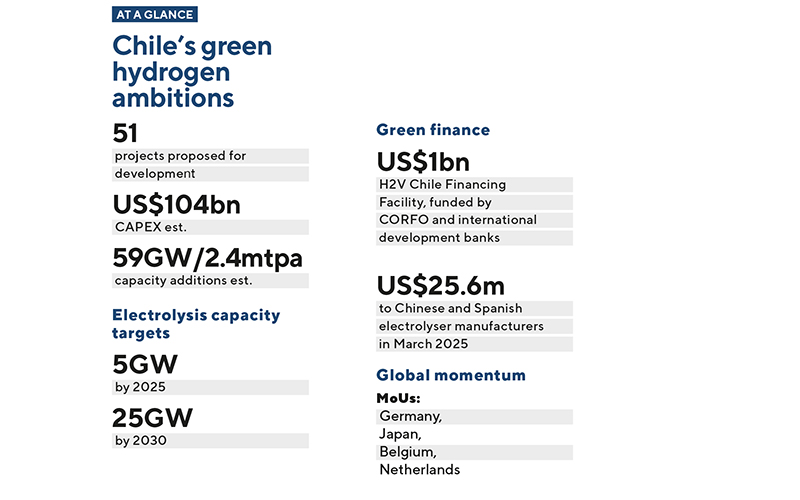 AT A GLANCE

Chile's green hydrogen ambitions

51
projects proposed for development

US$104bn
CAPEX est.

59GW/2.4mtpa
capacity additions est.

Electrolysis capacity targets

5GW
by 2025

25GW
by 2030

Green finance

US$1bn
H2V Chile Financing Facility, funded by CORFO and international development banks

US$25.6m
to Chinese and Spanish electrolyser manufacturers in March 2025

Global momentum

MoUs:
Germany,
Japan,
Belgium,
Netherlands